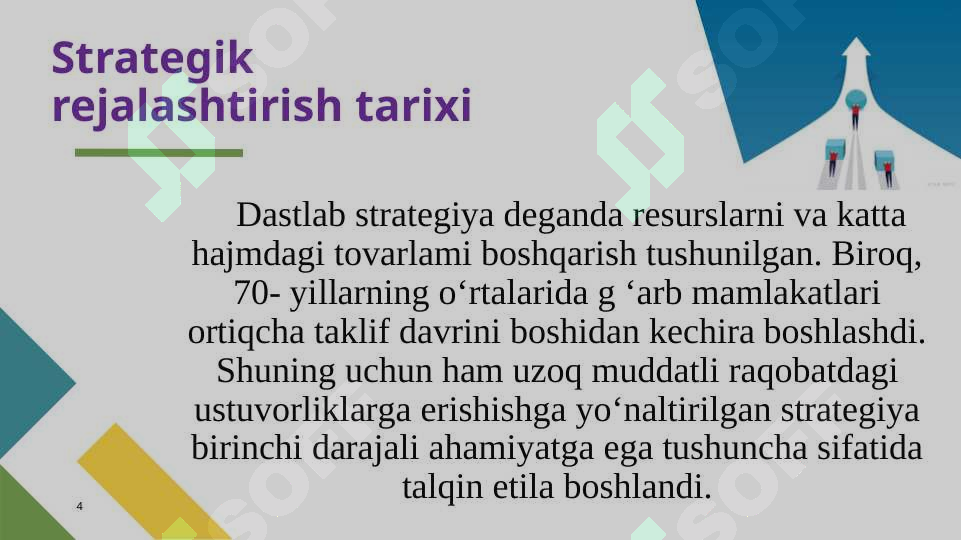 Strategik rejalashtirish tarixi

Dastlab strategiya deganda resurslarni va katta hajmdagi tovarlami boshqarish tushunilgan. Biroq, 70- yillarning o‘rtalarida g ‘arb mamlakatlari ortiqcha taklif davrini boshidan kechira boshlashdi. Shuning uchun ham uzoq muddatli raqobatdagi ustuvorliklarga erishishga yo‘naltirilgan strategiya birinchi darajali ahamiyatga ega tushuncha sifatida talqin etila boshlandi.

4